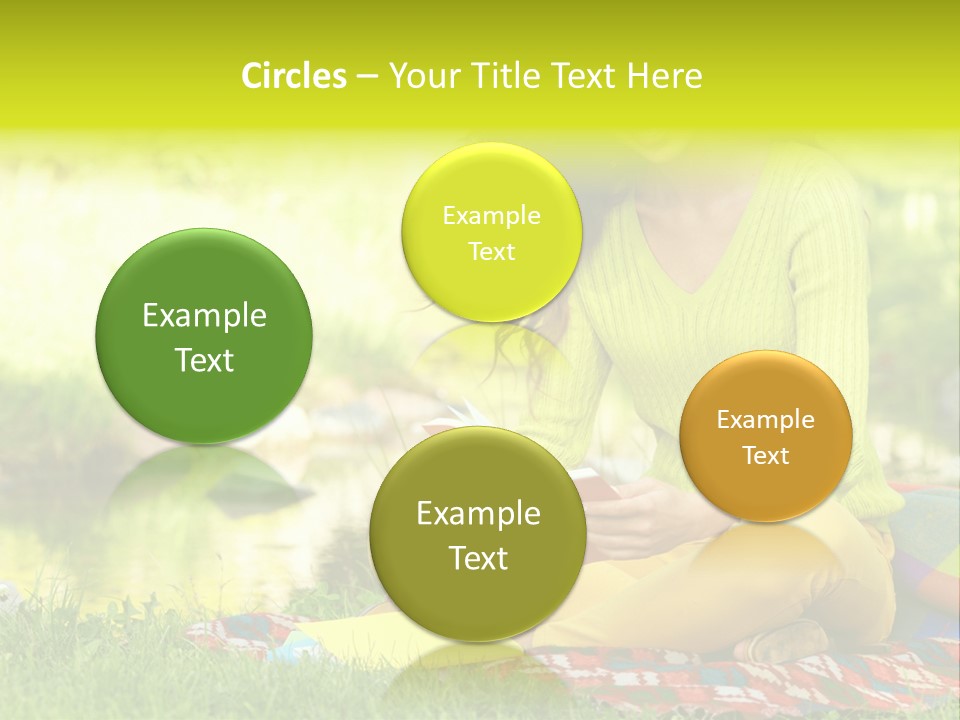 Circles – Your Title Text Here

Example Text

Example Text

Example Text

Example Text